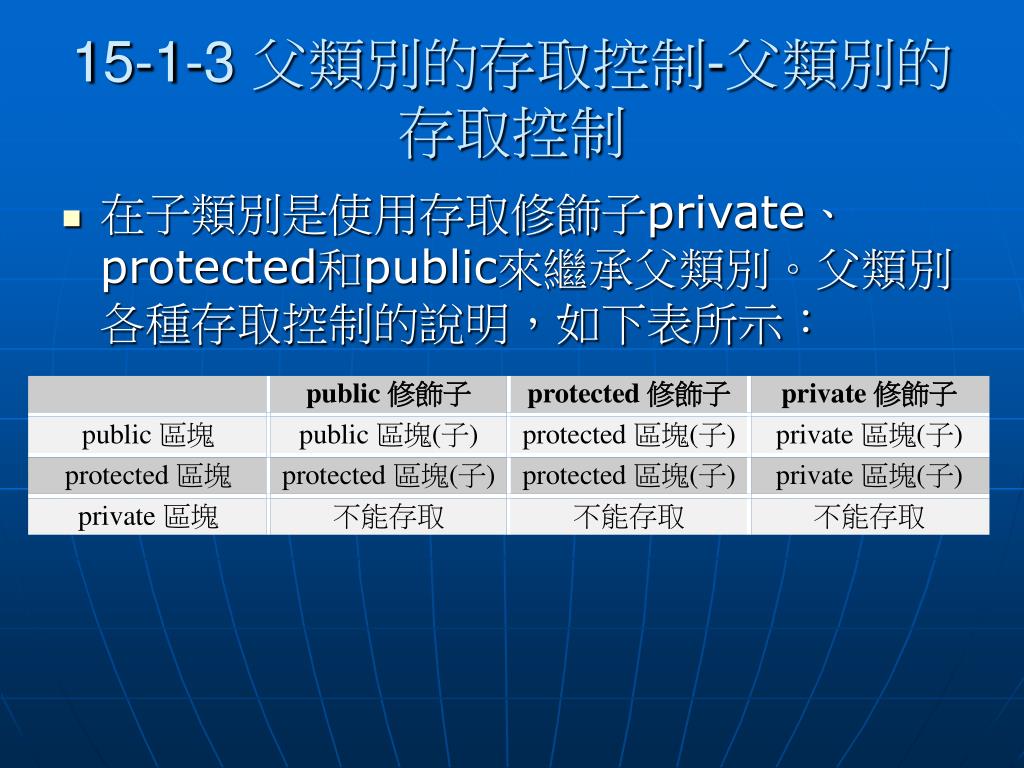 15-1-3 父類別的存取控制-父類別的存取控制

在子類別是使用存取修飾子private、protected和public來繼承父類別。父類別各種存取控制的說明，如下表所示：

| | public 修飾子 | protected 修飾子 | private 修飾子 |
|---|---|---|---|
| public 區塊 | public 區塊(子) | protected 區塊(子) | private 區塊(子) |
| protected 區塊 | protected 區塊(子) | protected 區塊(子) | private 區塊(子) |
| private 區塊 | 不能存取 | 不能存取 | 不能存取 |